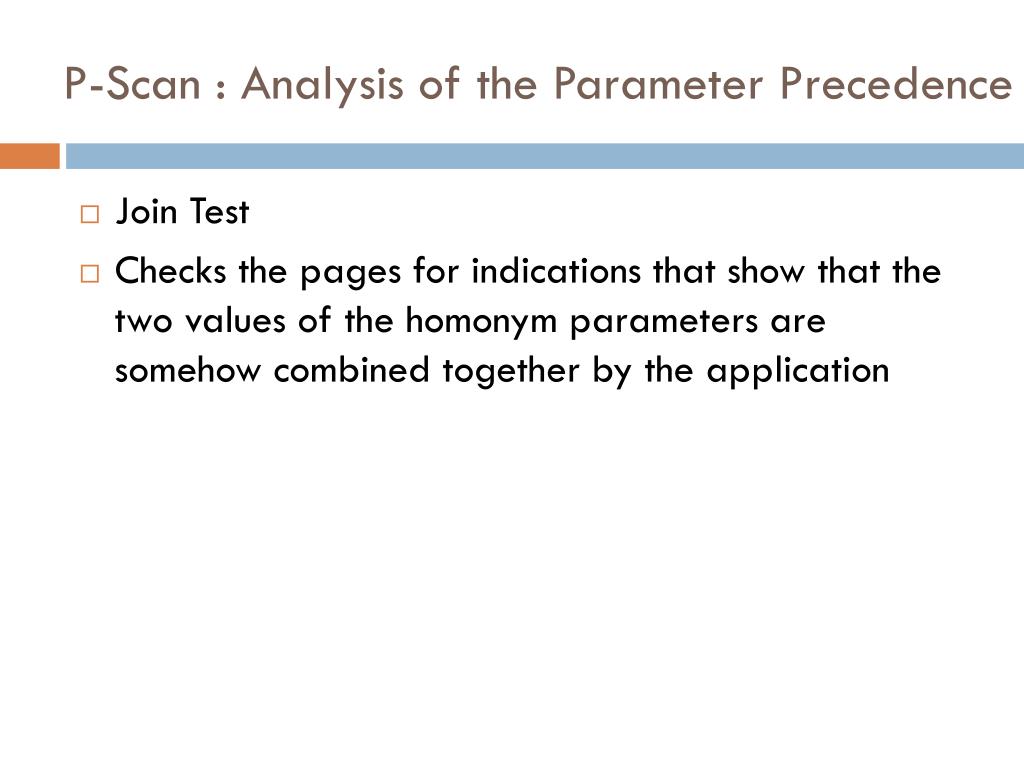 P-Scan : Analysis of the Parameter Precedence

□ Join Test

□ Checks the pages for indications that show that the two values of the homonym parameters are somehow combined together by the application